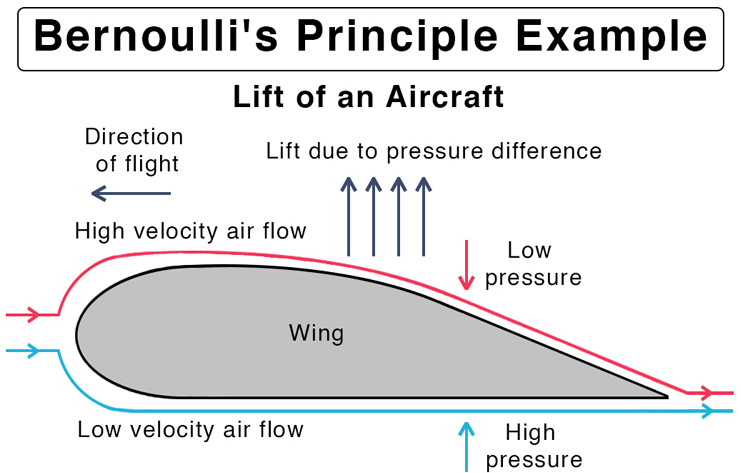 Bernoulli's Principle Example

Lift of an Aircraft

Direction of flight

Lift due to pressure difference

High velocity air flow

Low pressure

Wing

Low velocity air flow

High pressure